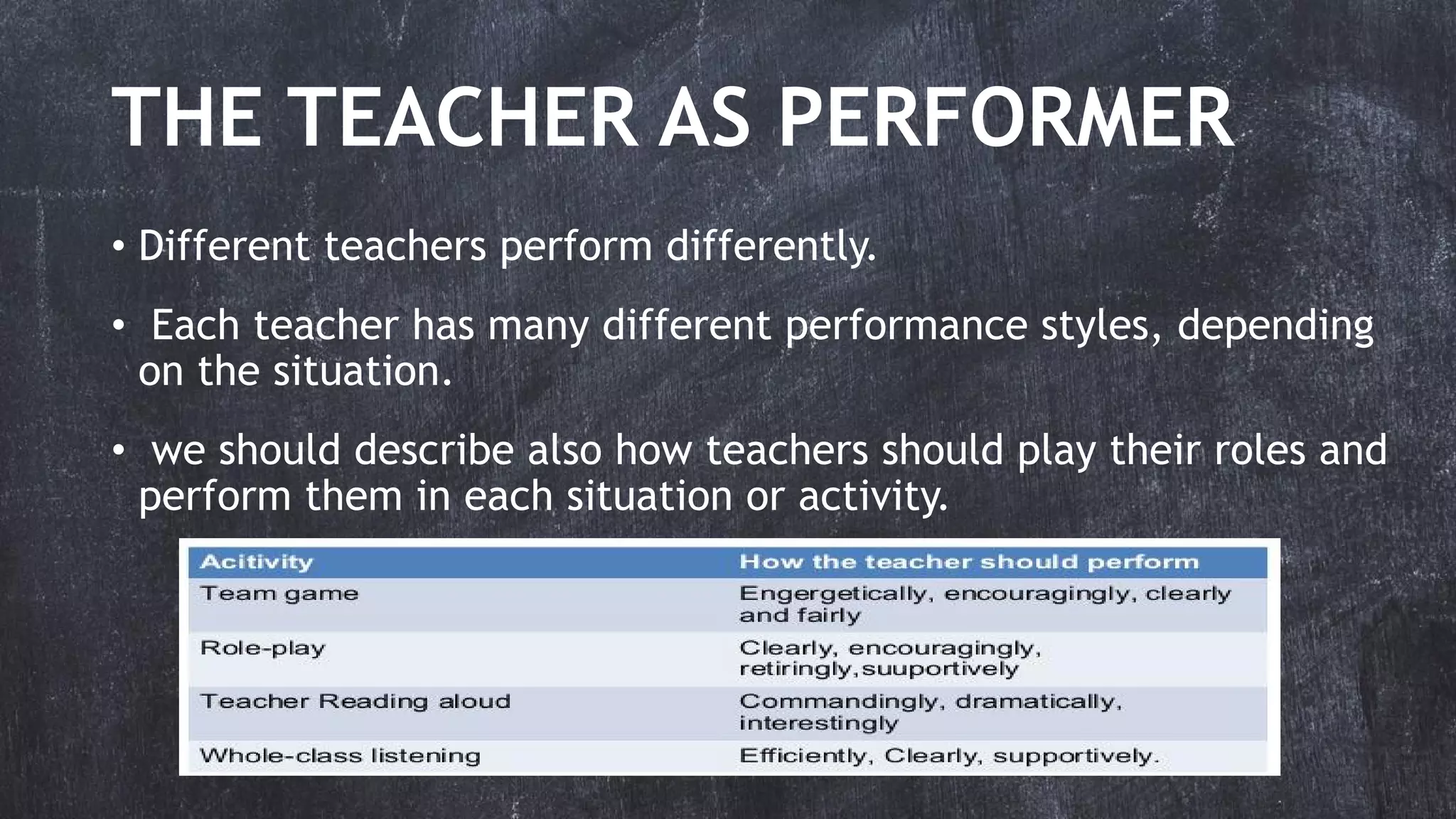 THE TEACHER AS PERFORMER

• Different teachers perform differently.

• Each teacher has many different performance styles, depending on the situation.

• we should describe also how teachers should play their roles and perform them in each situation or activity.

| Acitivity | How the teacher should perform |
|---|---|
| Team game | Engergetically, encouragingly, clearly and fairly |
| Role-play | Clearly, encouragingly, retiringly,suuportively |
| Teacher Reading aloud | Commandingly, dramatically, interestingly |
| Whole-class listening | Efficiently, Clearly, supportively. |